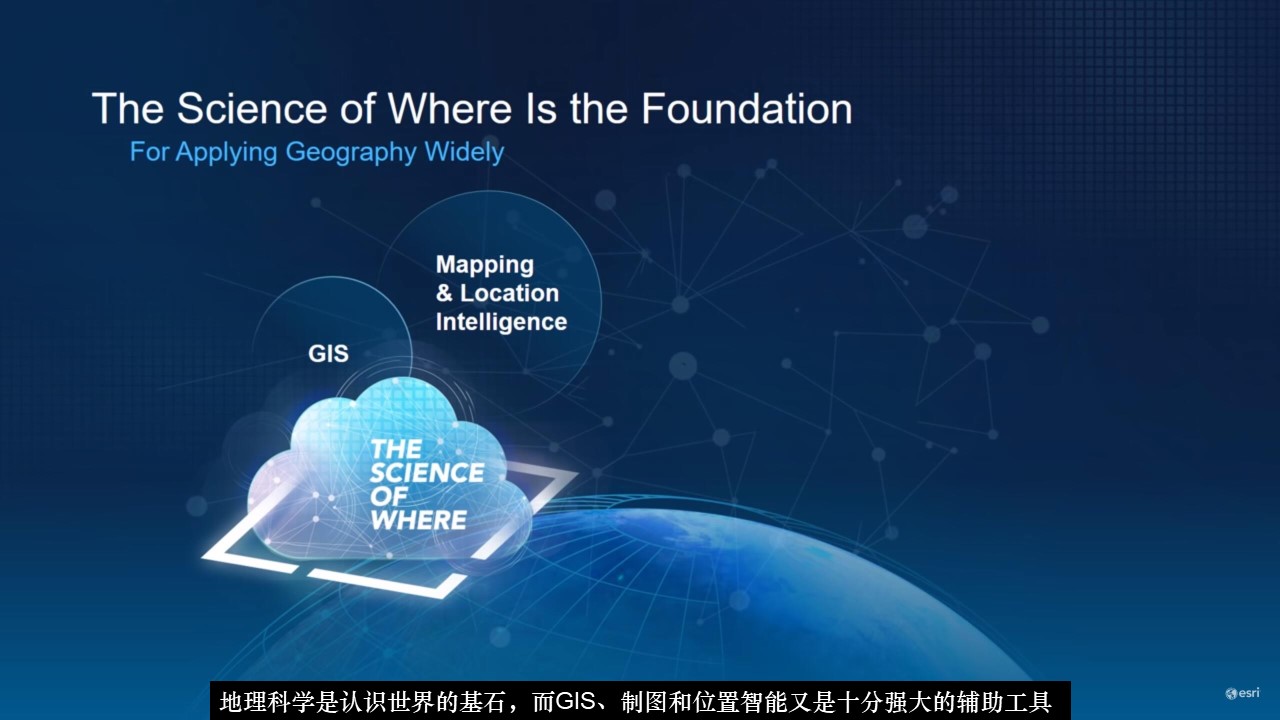 The Science of Where Is the Foundation

For Applying Geography Widely

Mapping
& Location
Intelligence

GIS

THE
SCIENCE
OF
WHERE

地理科学是认识世界的基石，而GIS、制图和位置智能又是十分强大的辅助工具

esri